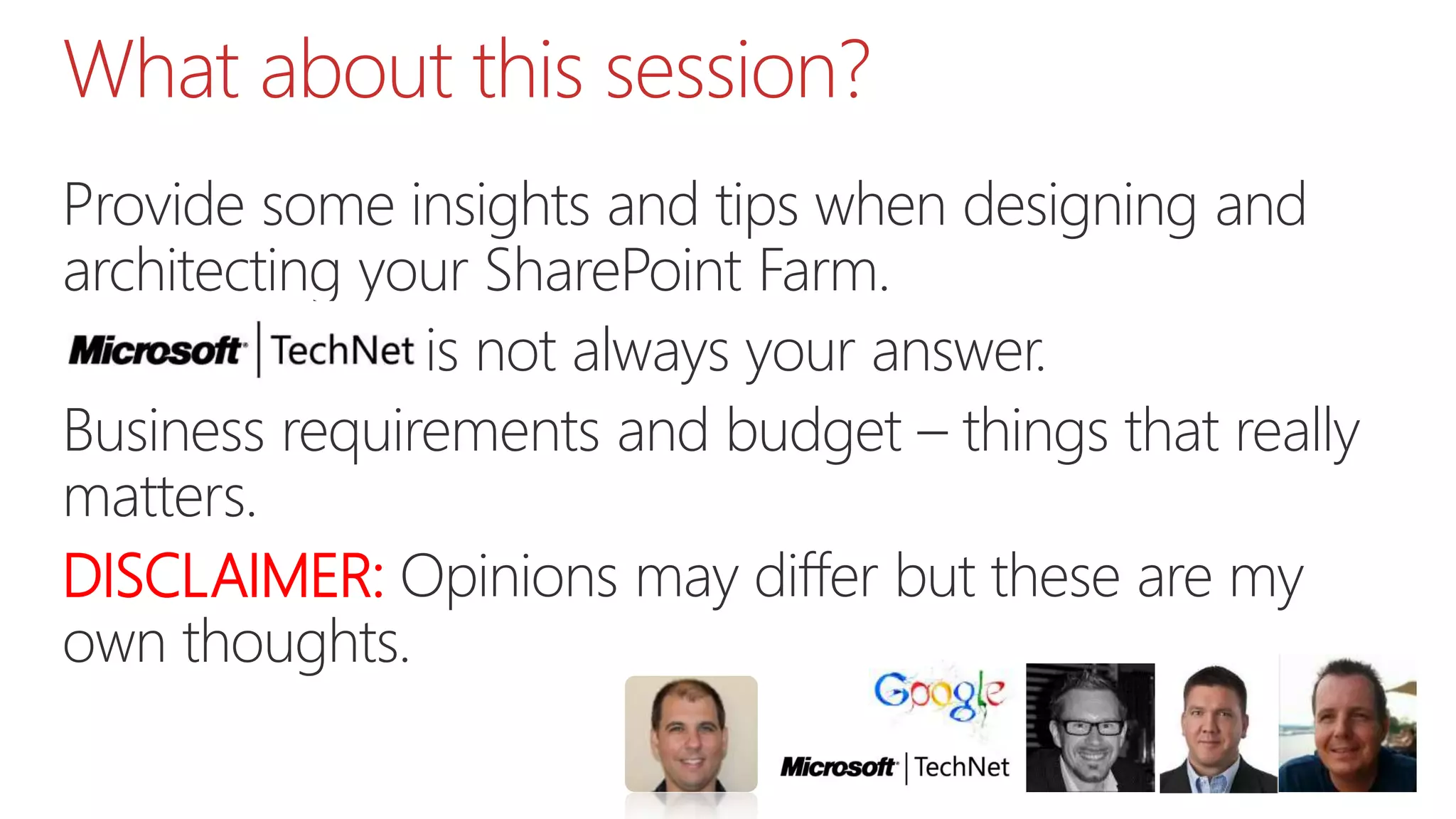 What about this session?

Provide some insights and tips when designing and architecting your SharePoint Farm.

Microsoft | TechNet is not always your answer.

Business requirements and budget – things that really matters.

DISCLAIMER: Opinions may differ but these are my own thoughts.

Google

Microsoft | TechNet